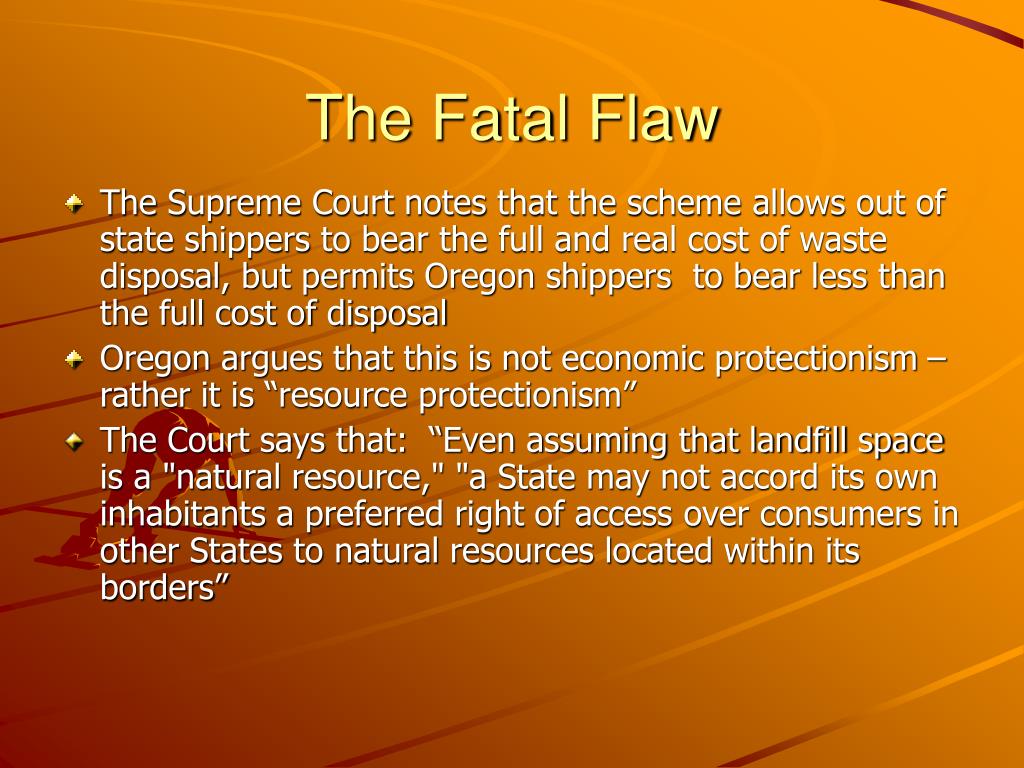 The Fatal Flaw

The Supreme Court notes that the scheme allows out of state shippers to bear the full and real cost of waste disposal, but permits Oregon shippers to bear less than the full cost of disposal

Oregon argues that this is not economic protectionism – rather it is “resource protectionism”

The Court says that: “Even assuming that landfill space is a "natural resource," "a State may not accord its own inhabitants a preferred right of access over consumers in other States to natural resources located within its borders”